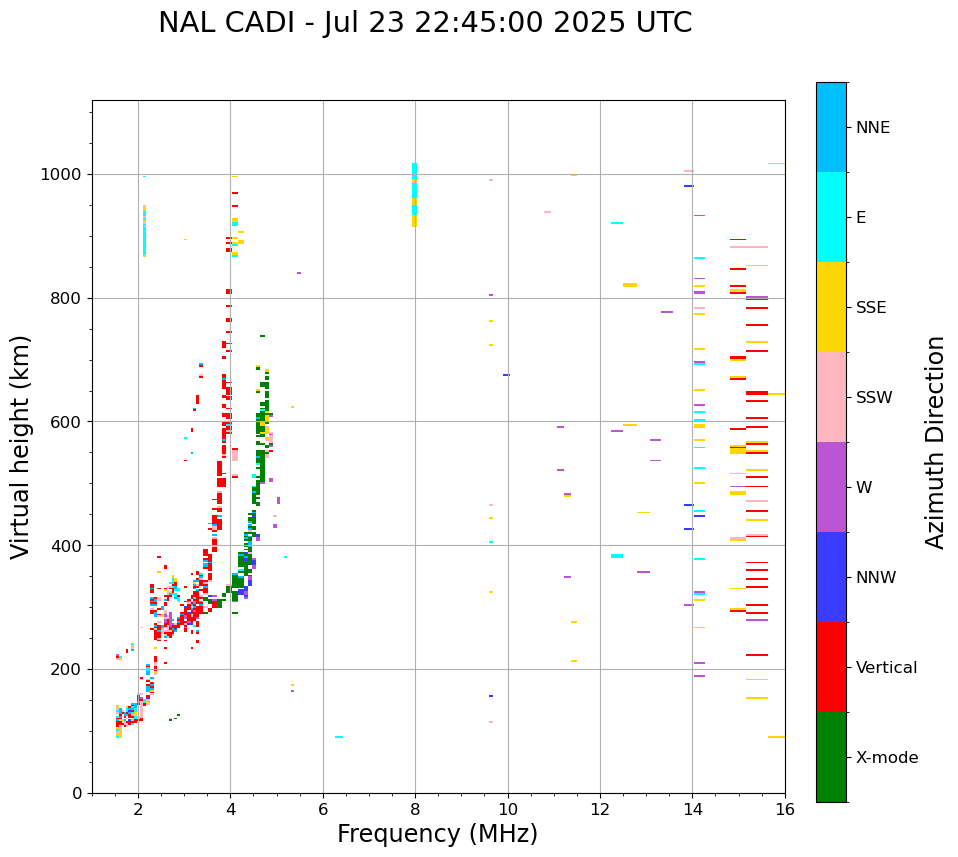 NAL CADI - Jul 23 22:45:00 2025 UTC

Virtual height (km)

1000
800
600
400
200
0

2
4
6
8
10
12
14
16

Frequency (MHz)

NNE
E
SSE
SSW
W
NNW
Vertical
X-mode

Azimuth Direction